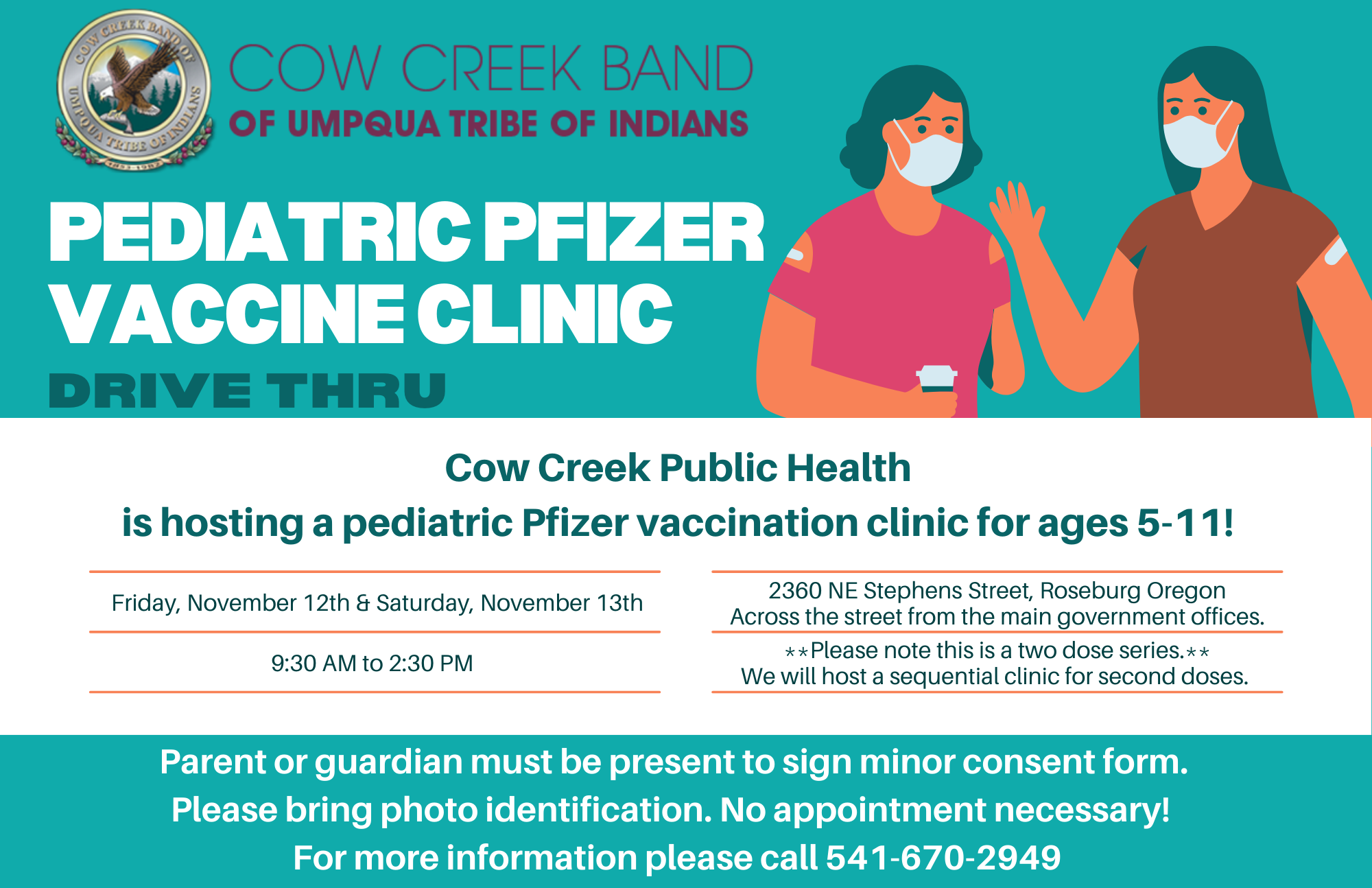 COW CREEK BAND OF UMPQUA TRIBE OF INDIANS 1853-1982

COW CREEK BAND
OF UMPQUA TRIBE OF INDIANS

PEDIATRIC PFIZER VACCINE CLINIC

DRIVE THRU

Cow Creek Public Health
is hosting a pediatric Pfizer vaccination clinic for ages 5-11!

Friday, November 12th & Saturday, November 13th

9:30 AM to 2:30 PM

2360 NE Stephens Street, Roseburg Oregon
Across the street from the main government offices.

**Please note this is a two dose series.**
We will host a sequential clinic for second doses.

Parent or guardian must be present to sign minor consent form.
Please bring photo identification. No appointment necessary!
For more information please call 541-670-2949